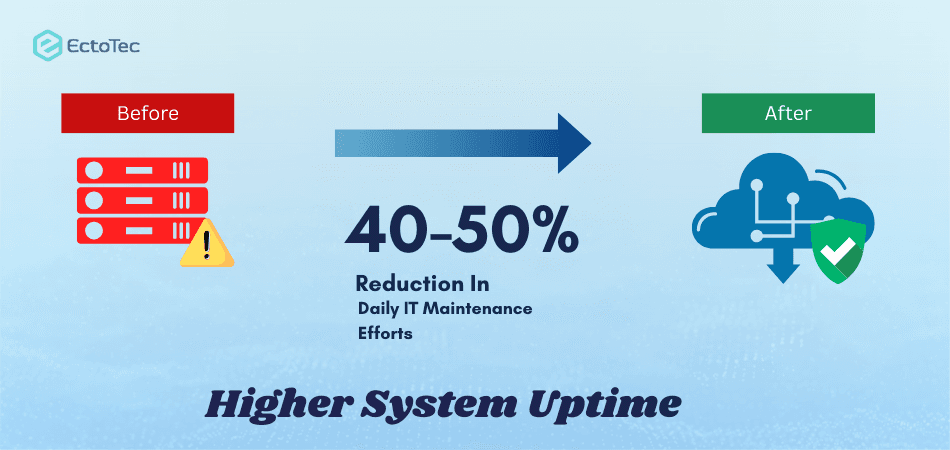 EctoTec

Before

After

40-50%

Reduction In

Daily IT Maintenance Efforts

Higher System Uptime